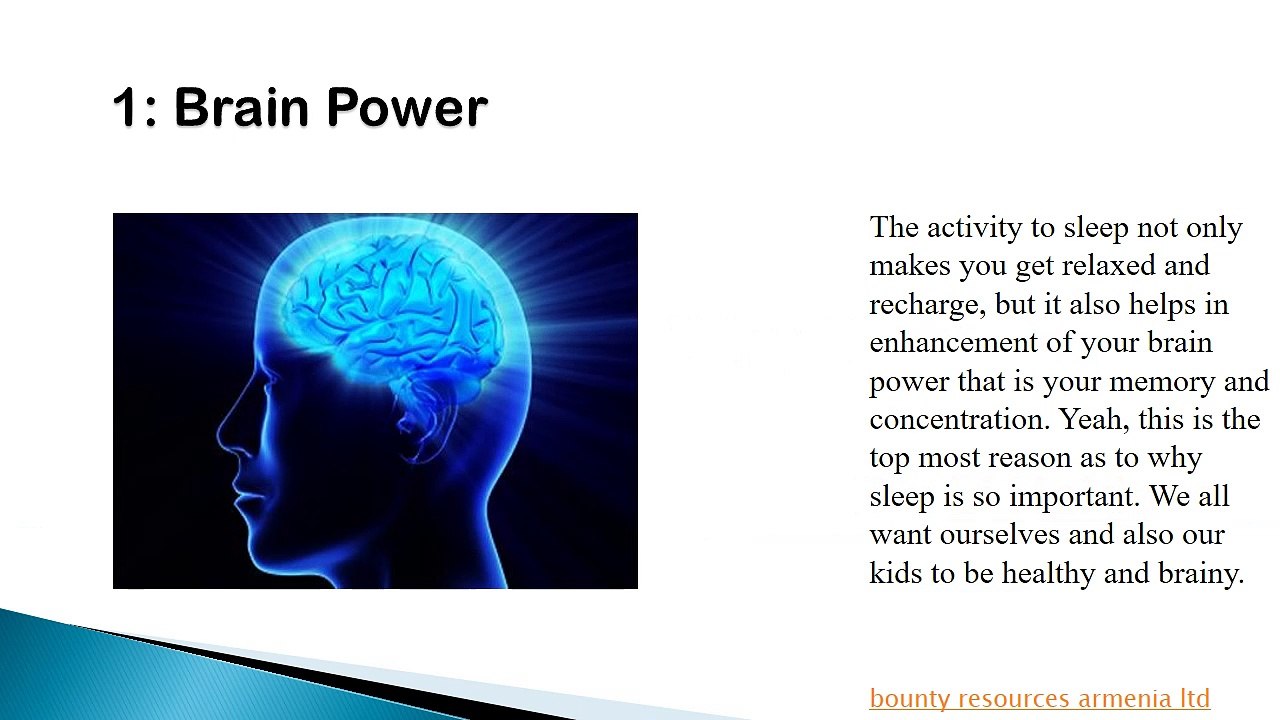 1: Brain Power

The activity to sleep not only makes you get relaxed and recharge, but it also helps in enhancement of your brain power that is your memory and concentration. Yeah, this is the top most reason as to why sleep is so important. We all want ourselves and also our kids to be healthy and brainy.

bounty resources armenia ltd